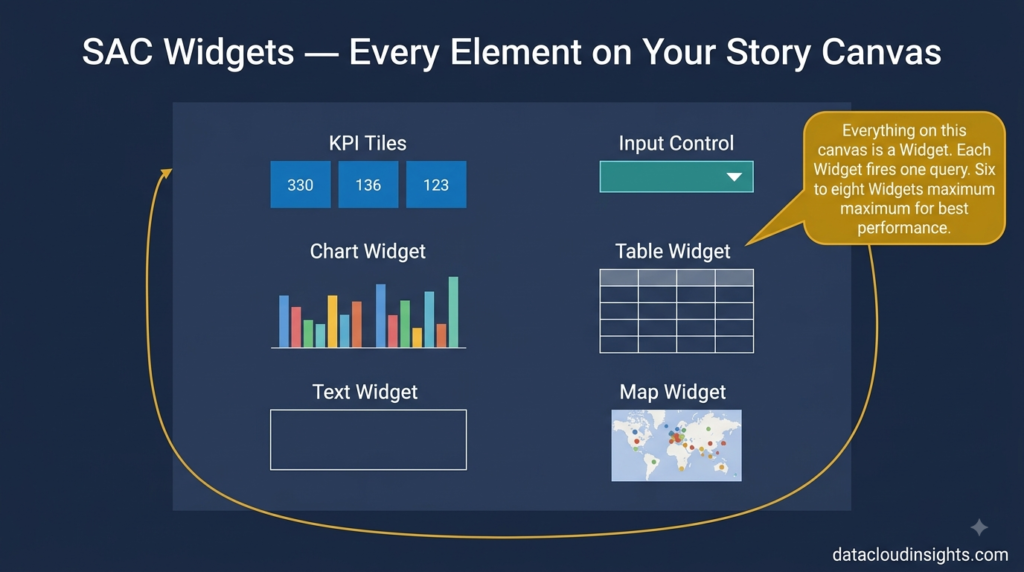 SAC Widgets — Every Element on Your Story Canvas

KPI Tiles

330 136 123

Input Control

Everything on this canvas is a Widget. Each Widget fires one query. Six to eight Widgets maximum maximum for best performance.

Chart Widget

Table Widget

Text Widget

Map Widget

datacloudinsights.com